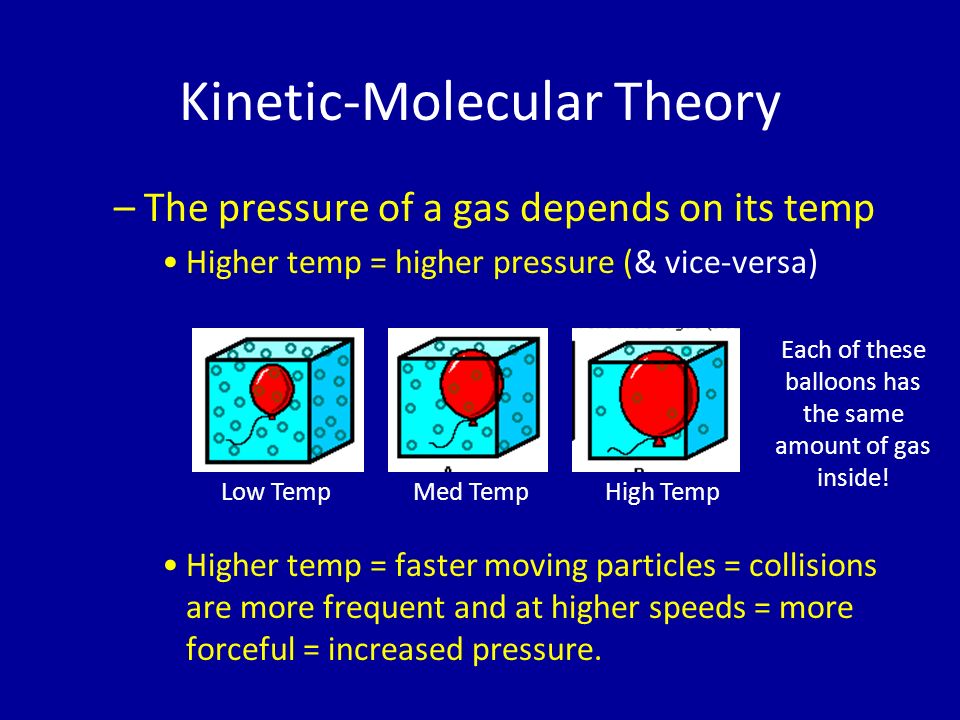 Kinetic-Molecular Theory

– The pressure of a gas depends on its temp

• Higher temp = higher pressure (& vice-versa)

Low Temp

Med Temp

High Temp

Each of these balloons has the same amount of gas inside!

• Higher temp = faster moving particles = collisions are more frequent and at higher speeds = more forceful = increased pressure.